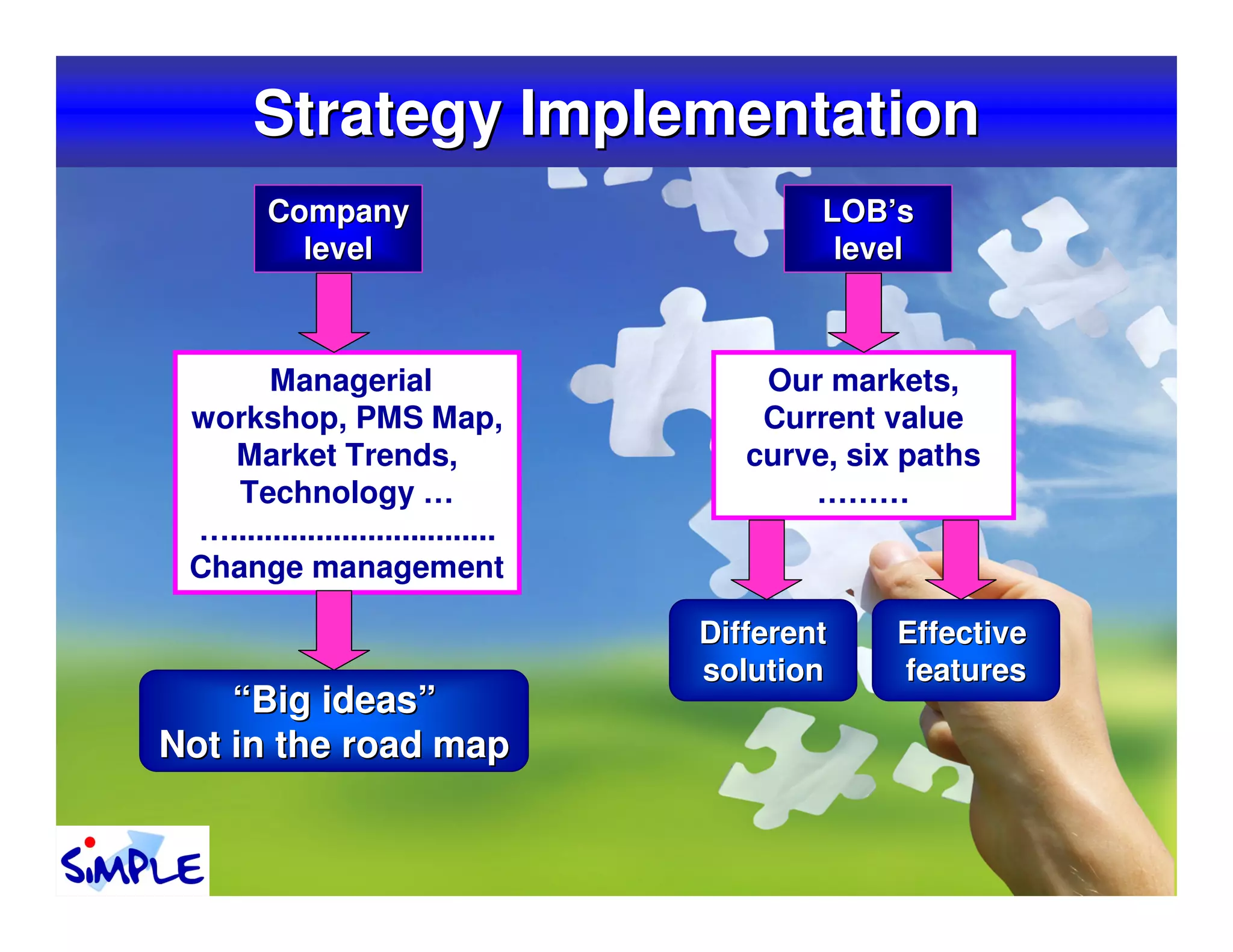 Strategy Implementation

Company level

Managerial workshop, PMS Map, Market Trends, Technology …

……………………………

Change management

“Big ideas”
Not in the road map

LOB’s level

Our markets, Current value curve, six paths

………

Different solution

Effective features

SiMPLE